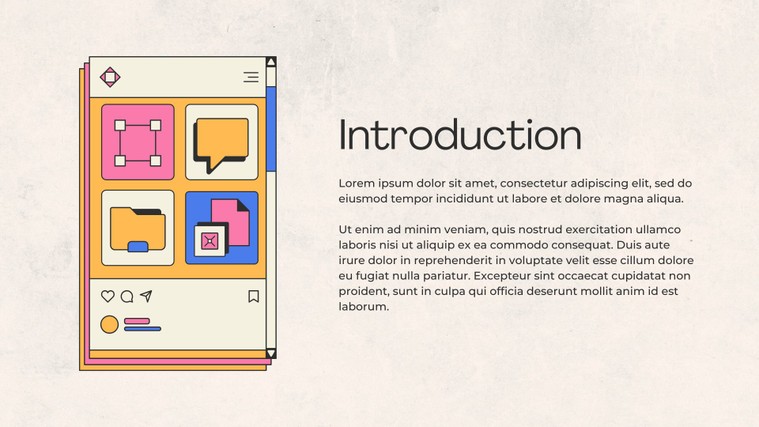 Introduction

Lorem ipsum dolor sit amet, consectetur adipiscing elit, sed do eiusmod tempor incididunt ut labore et dolore magna aliqua.

Ut enim ad minim veniam, quis nostrud exercitation ullamco laboris nisi ut aliquip ex ea commodo consequat. Duis aute irure dolor in reprehenderit in voluptate velit esse cillum dolore eu fugiat nulla pariatur. Excepteur sint occaecat cupidatat non proident, sunt in culpa qui officia deserunt mollit anim id est laborum.